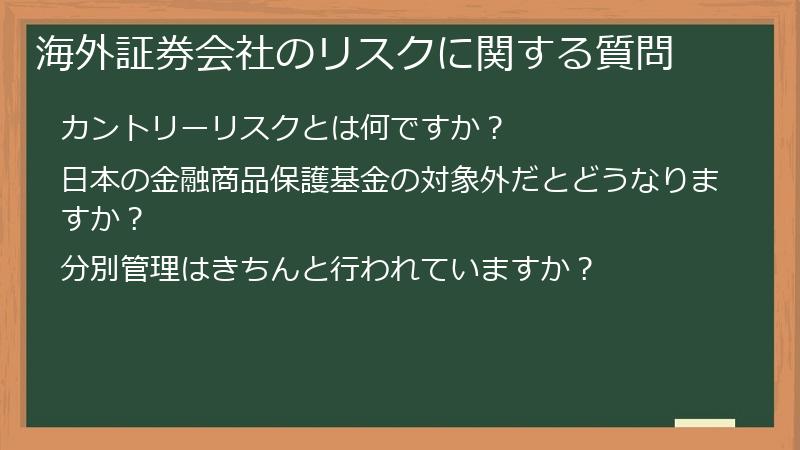 海外証券会社のリスクに関する質問

カントリーリスクとは何ですか？

日本の金融商品保護基金の対象外だとどうなりますか？

分別管理はきちんと行われていますか？